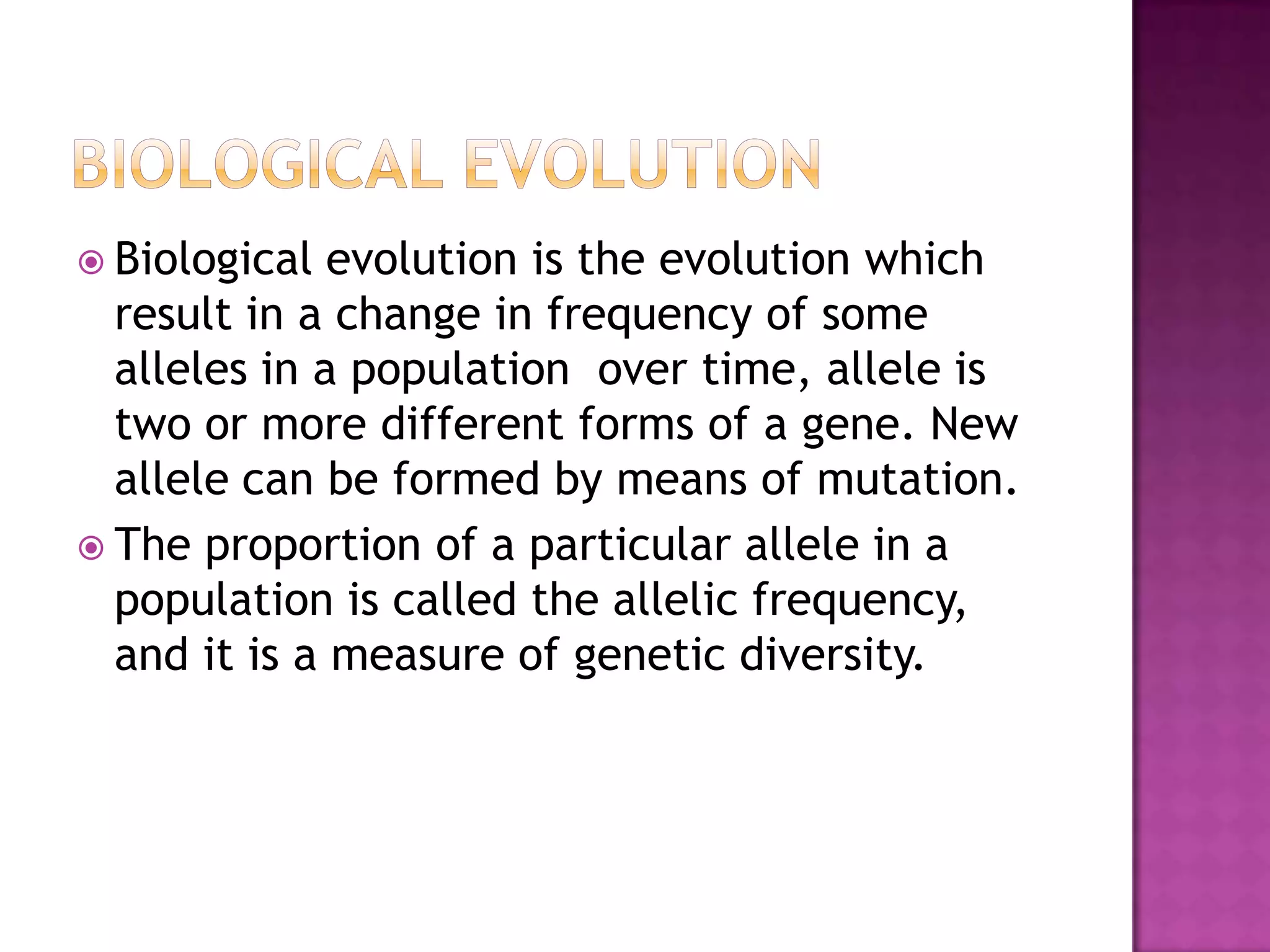 BIOLOGICAL EVOLUTION

Biological evolution is the evolution which result in a change in frequency of some alleles in a population  over time, allele is two or more different forms of a gene. New allele can be formed by means of mutation.

The proportion of a particular allele in a population is called the allelic frequency, and it is a measure of genetic diversity.